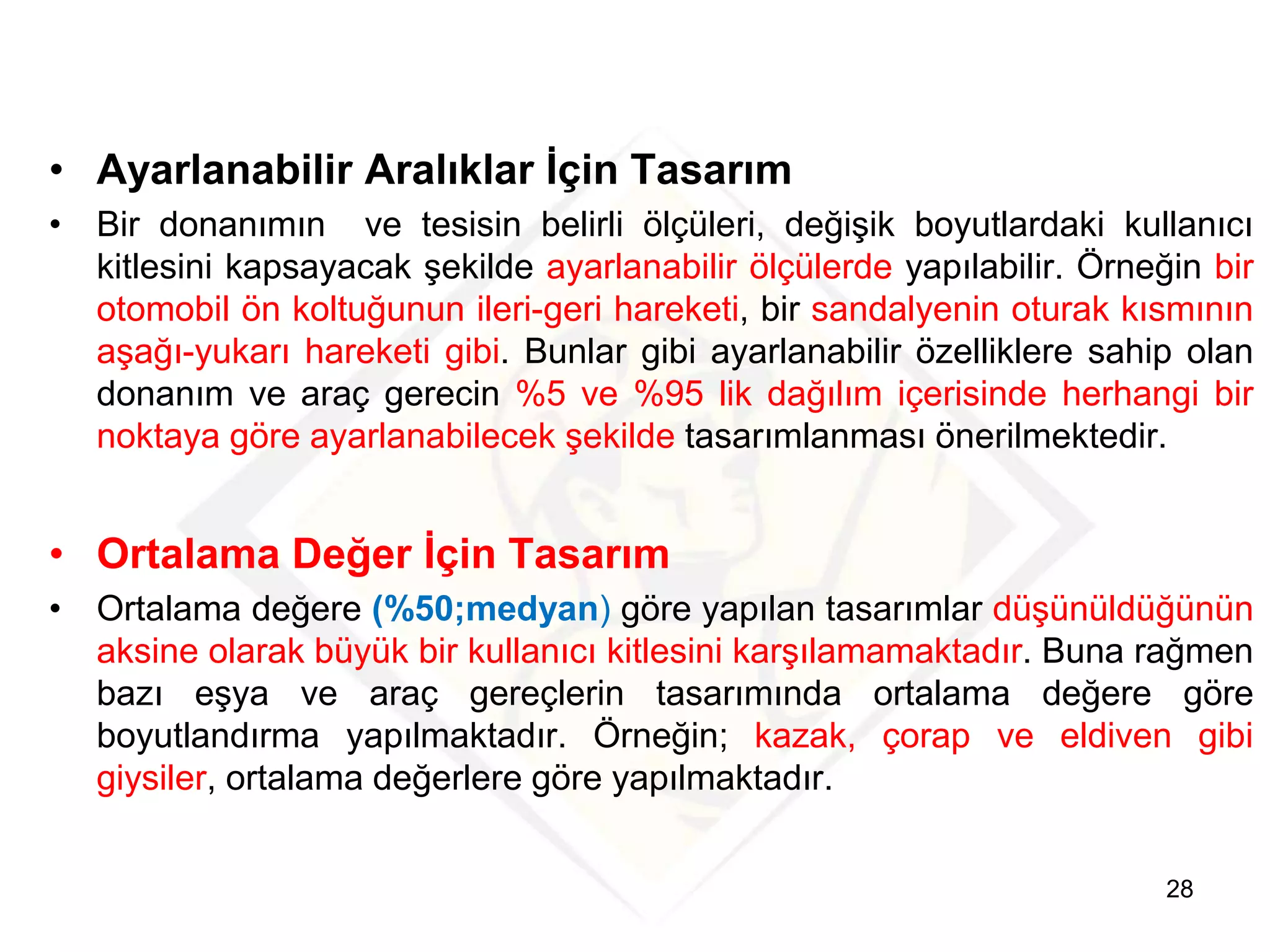 • Ayarlanabilir Aralıklar İçin Tasarım

• Bir donanımın ve tesisin belirli ölçüleri, değişik boyutlardaki kullanıcı kitlesini kapsayacak şekilde ayarlanabilir ölçülerde yapılabilir. Örneğin bir otomobil ön koltuğunun ileri-geri hareketi, bir sandalyenin oturak kısmının aşağı-yukarı hareketi gibi. Bunlar gibi ayarlanabilir özelliklere sahip olan donanım ve araç gerecin %5 ve %95 lik dağılım içerisinde herhangi bir noktaya göre ayarlanabilecek şekilde tasarımlanması önerilmektedir.

• Ortalama Değer İçin Tasarım

• Ortalama değere (%50;medyan) göre yapılan tasarımlar düşünüldüğünün aksine olarak büyük bir kullanıcı kitlesini karşılamamaktadır. Buna rağmen bazı eşya ve araç gereçlerin tasarımında ortalama değere göre boyutlandırma yapılmaktadır. Örneğin; kazak, çorap ve eldiven gibi giysiler, ortalama değerlere göre yapılmaktadır.

28